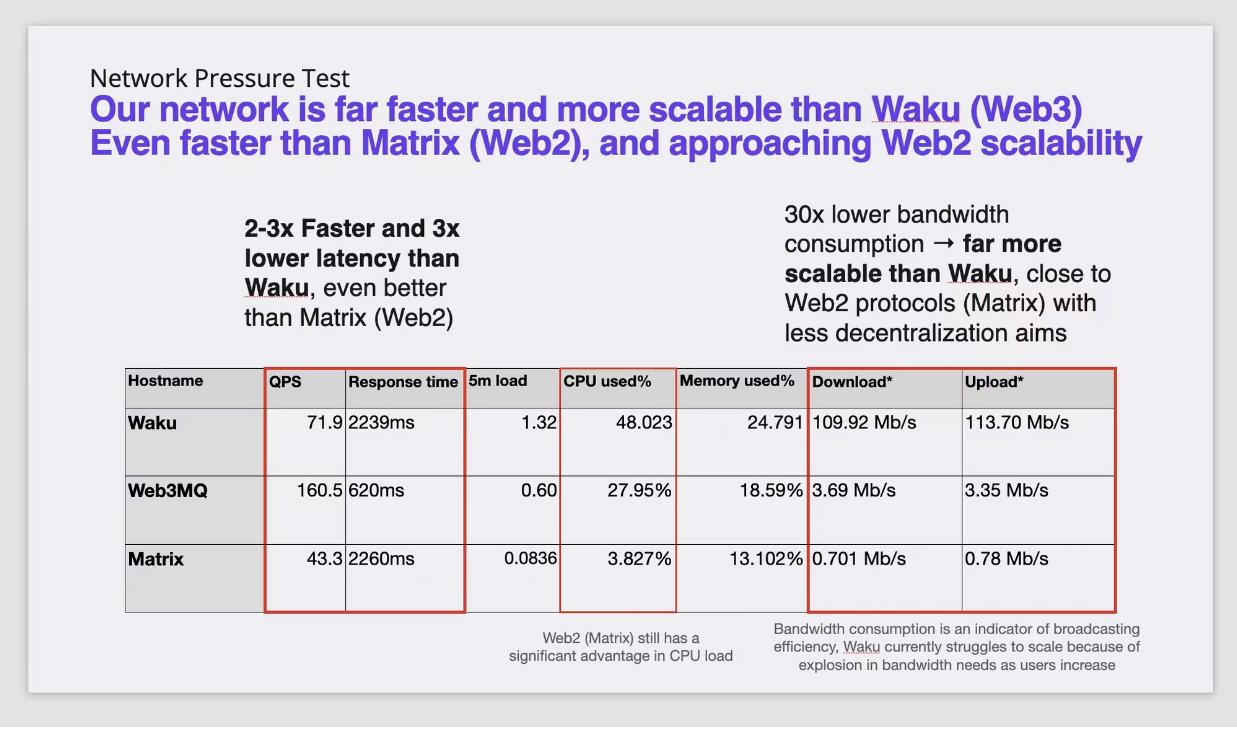 Network Pressure Test
Our network is far faster and more scalable than Waku (Web3)
Even faster than Matrix (Web2), and approaching Web2 scalability

2-3x Faster and 3x lower latency than Waku, even better than Matrix (Web2)

30x lower bandwidth consumption → far more scalable than Waku, close to Web2 protocols (Matrix) with less decentralization aims

| Hostname | QPS | Response time | 5m load | CPU used% | Memory used% | Download* | Upload* |
|---|---|---|---|---|---|---|---|
| Waku | 71.9 | 2239ms | 1.32 | 48.023 | 24.791 | 109.92 Mb/s | 113.70 Mb/s |
| Web3MQ | 160.5 | 620ms | 0.60 | 27.95% | 18.59% | 3.69 Mb/s | 3.35 Mb/s |
| Matrix | 43.3 | 2260ms | 0.0836 | 3.827% | 13.102% | 0.701 Mb/s | 0.78 Mb/s |

Web2 (Matrix) still has a significant advantage in CPU load

Bandwidth consumption is an indicator of broadcasting efficiency, Waku currently struggles to scale because of explosion in bandwidth needs as users increase